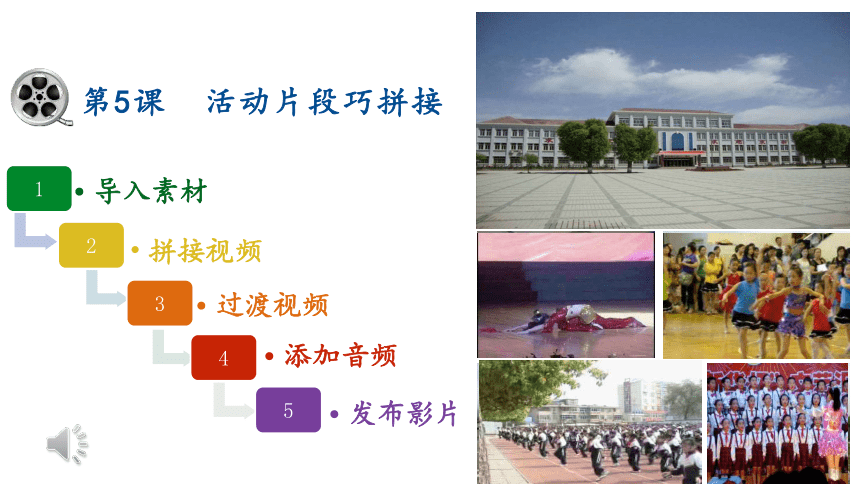 第5课　活动片段巧拼接

1 • 导入素材

2 • 拼接视频

3 • 过渡视频

4 • 添加音频

5 • 发布影片